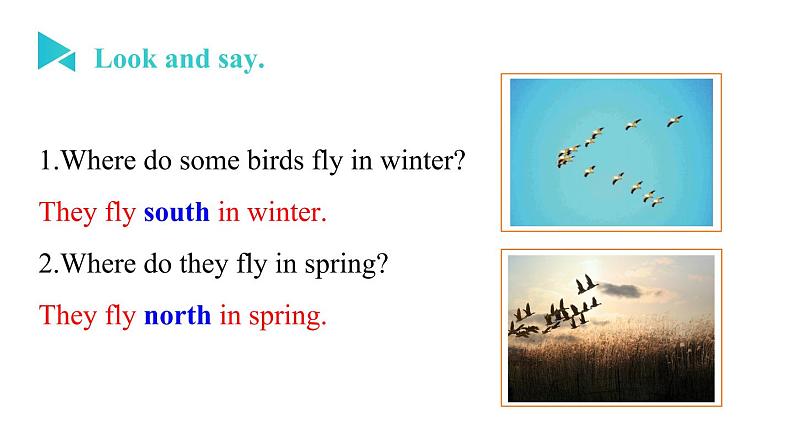 Look and say.

1.Where do some birds fly in winter?

They fly south in winter.

2.Where do they fly in spring?

They fly north in spring.